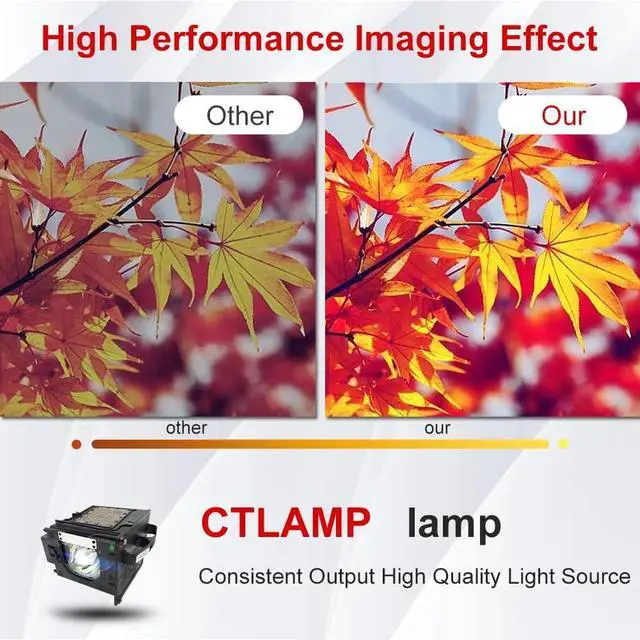 High Performance Imaging Effect

Other

Our

other

our

CTLAMP lamp

Consistent Output High Quality Light Source